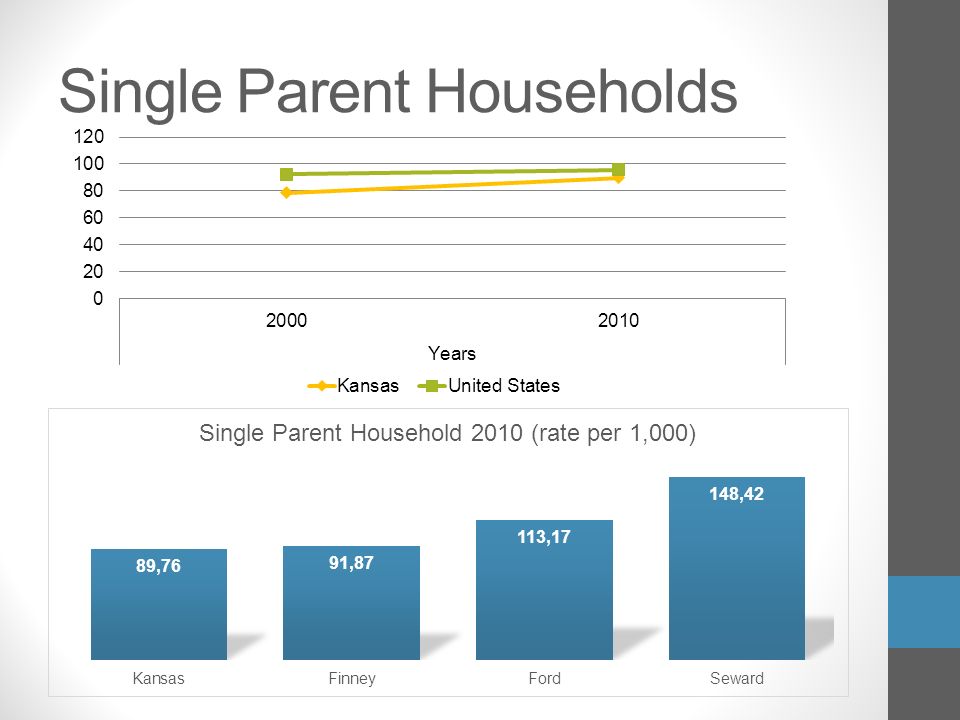 Single Parent Households

120
100
80
60
40
20
0

2000
2010

Years

Kansas
United States

Single Parent Household 2010 (rate per 1,000)

89,76
91,87
113,17
148,42

Kansas
Finney
Ford
Seward